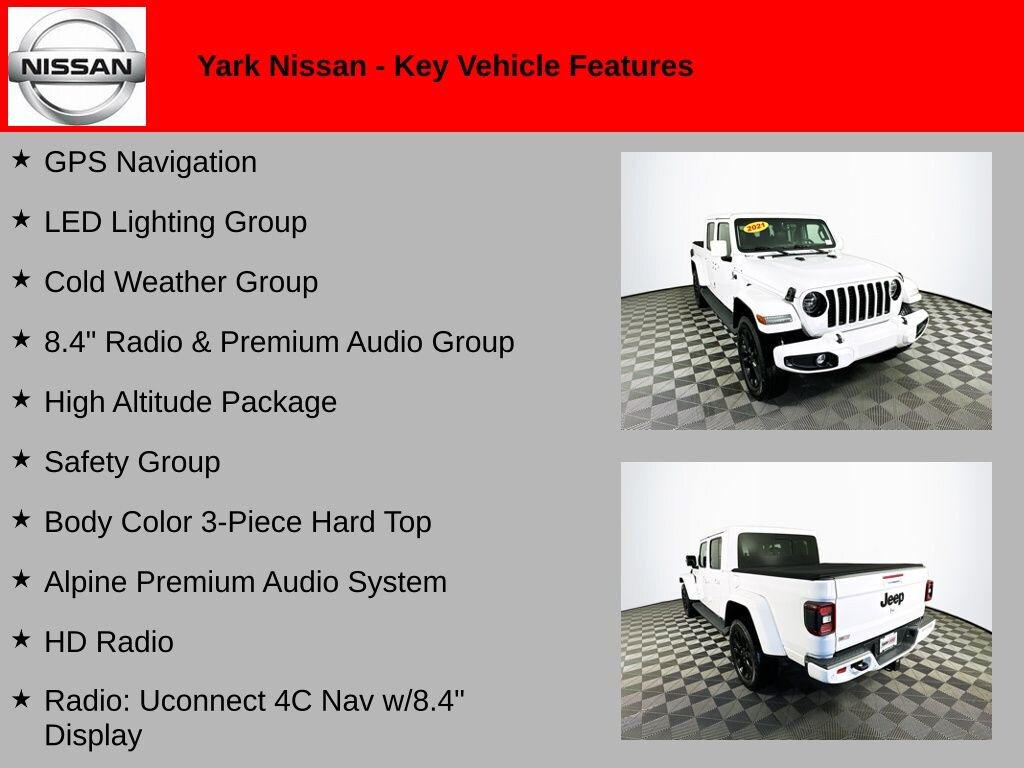 NISSAN

Yark Nissan - Key Vehicle Features

★ GPS Navigation

★ LED Lighting Group

★ Cold Weather Group

★ 8.4" Radio & Premium Audio Group

★ High Altitude Package

★ Safety Group

★ Body Color 3-Piece Hard Top

★ Alpine Premium Audio System

★ HD Radio

★ Radio: Uconnect 4C Nav w/8.4" Display

2021

Jeep